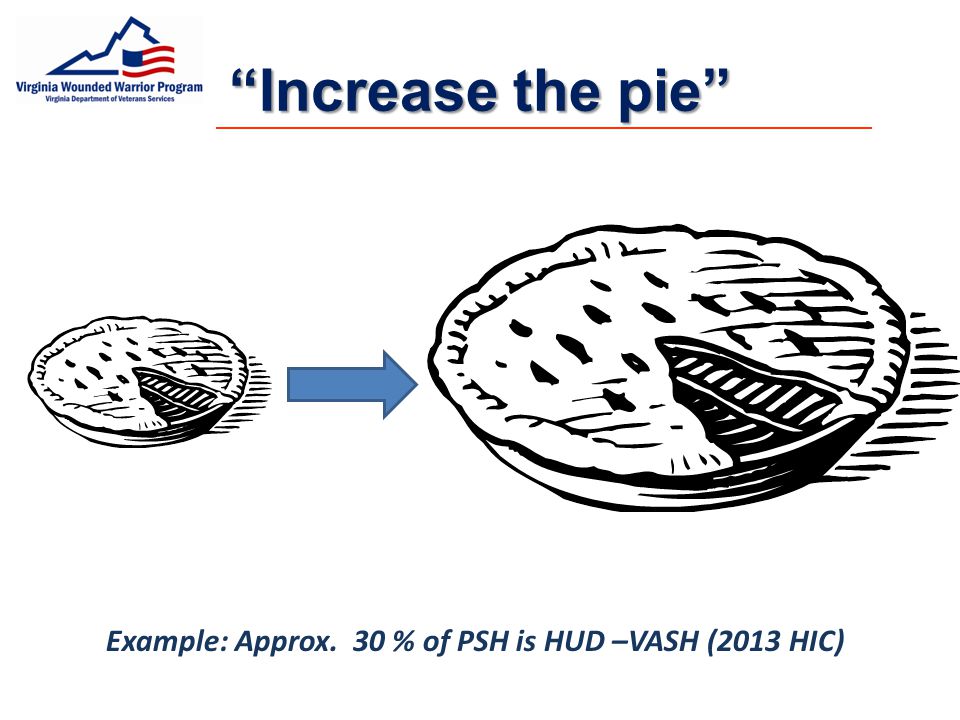 Virginia Wounded Warrior Program
Virginia Department of Veterans Services

“Increase the pie”

Example: Approx. 30 % of PSH is HUD –VASH (2013 HIC)